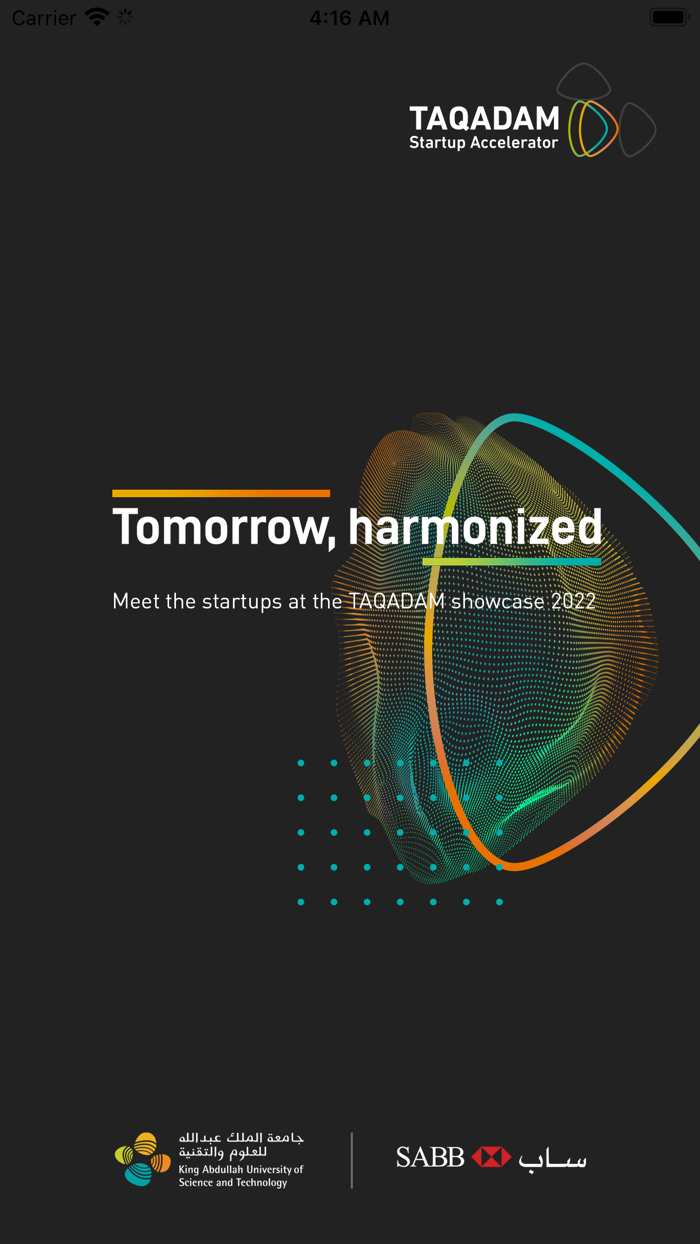 Carrier 4:16 AM

TAQADAM
Startup Accelerator

Tomorrow, harmonized

Meet the startups at the TAQADAM showcase 2022

جامعة الملك عبدالله للعلوم والتقنية
King Abdullah University of Science and Technology

SABB ساب